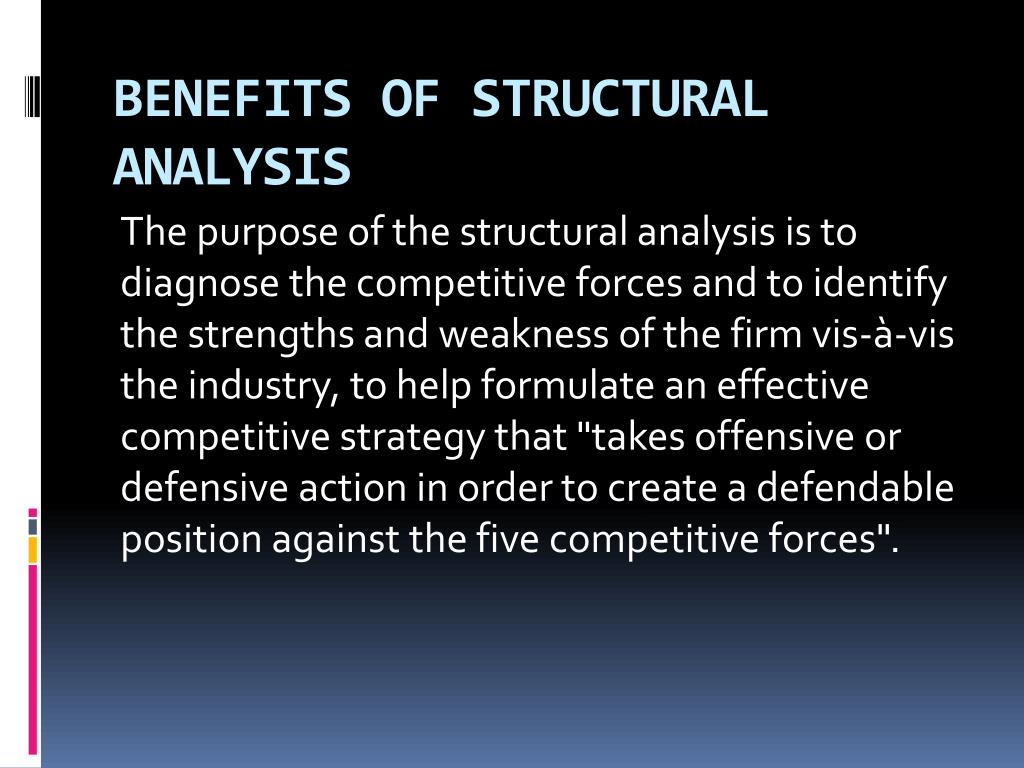 BENEFITS OF STRUCTURAL ANALYSIS

The purpose of the structural analysis is to diagnose the competitive forces and to identify the strengths and weakness of the firm vis-à-vis the industry, to help formulate an effective competitive strategy that "takes offensive or defensive action in order to create a defendable position against the five competitive forces".